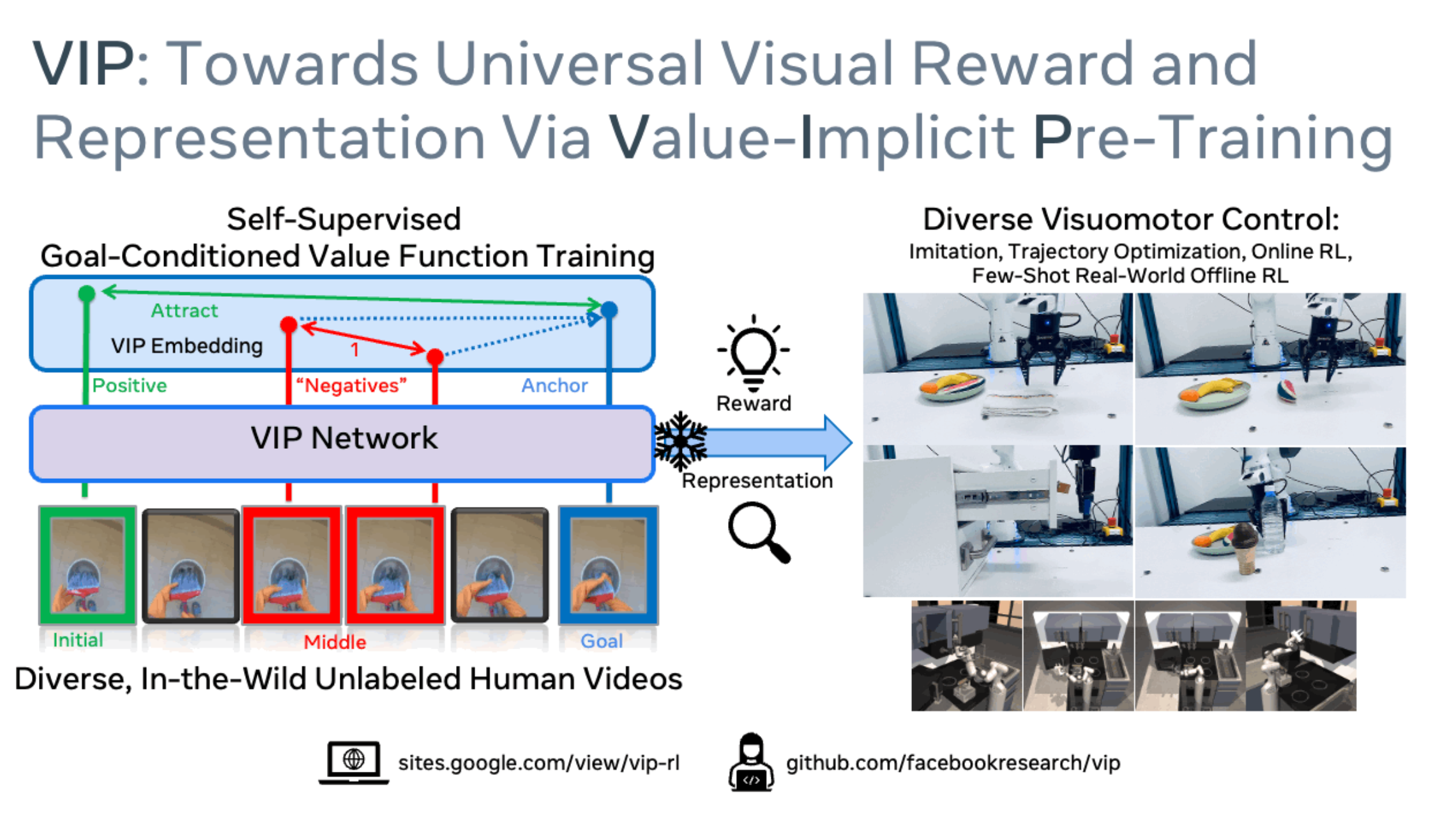 VIP: Towards Universal Visual Reward and Representation Via Value-Implicit Pre-Training

Self-Supervised
Goal-Conditioned Value Function Training

Attract

VIP Embedding

1

Positive

"Negatives"

Anchor

VIP Network

Initial

Middle

Goal

Diverse, In-the-Wild Unlabeled Human Videos

Reward

Representation

Diverse Visuomotor Control:
Imitation, Trajectory Optimization, Online RL,
Few-Shot Real-World Offline RL

sites.google.com/view/vip-rl

github.com/facebookresearch/vip